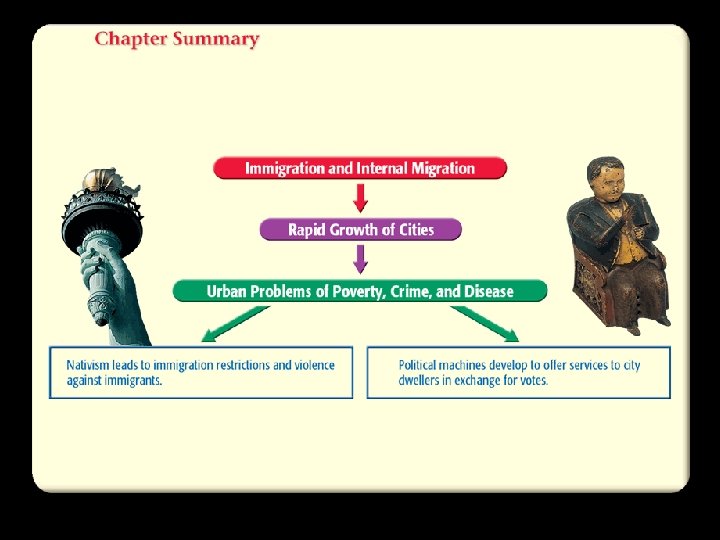 Chapter Summary

Immigration and Internal Migration

Rapid Growth of Cities

Urban Problems of Poverty, Crime, and Disease

Nativism leads to immigration restrictions and violence against immigrants.

Political machines develop to offer services to city dwellers in exchange for votes.